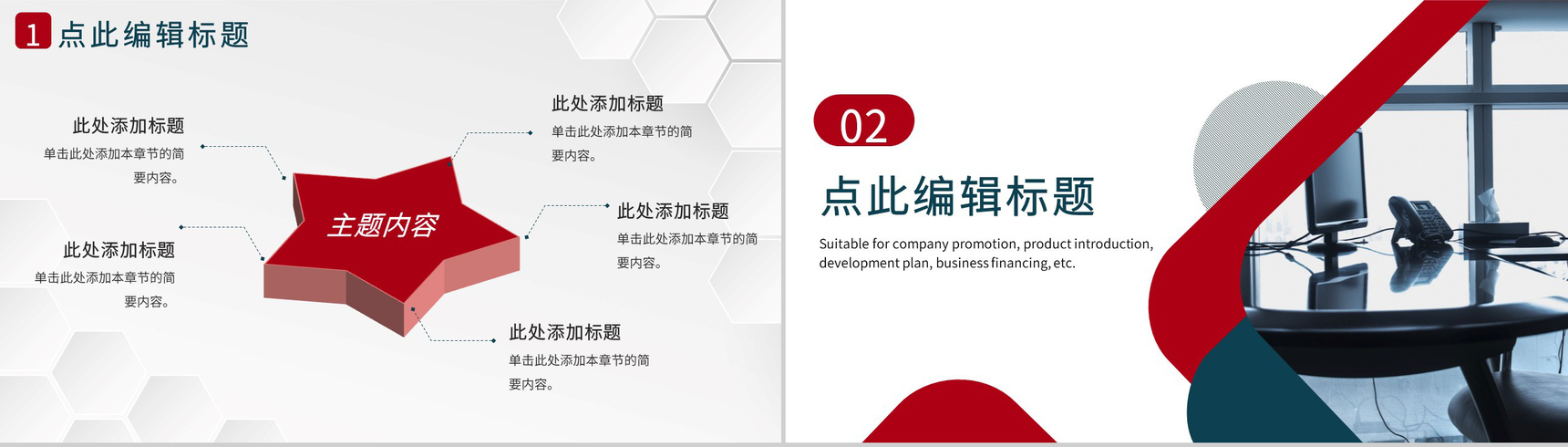 1 点此编辑标题

此处添加标题
单击此处添加本章节的简要内容。

此处添加标题
单击此处添加本章节的简要内容。

主题内容

此处添加标题
单击此处添加本章节的简要内容。

此处添加标题
单击此处添加本章节的简要内容。

此处添加标题
单击此处添加本章节的简要内容。

02

点此编辑标题

Suitable for company promotion, product introduction, development plan, business financing, etc.